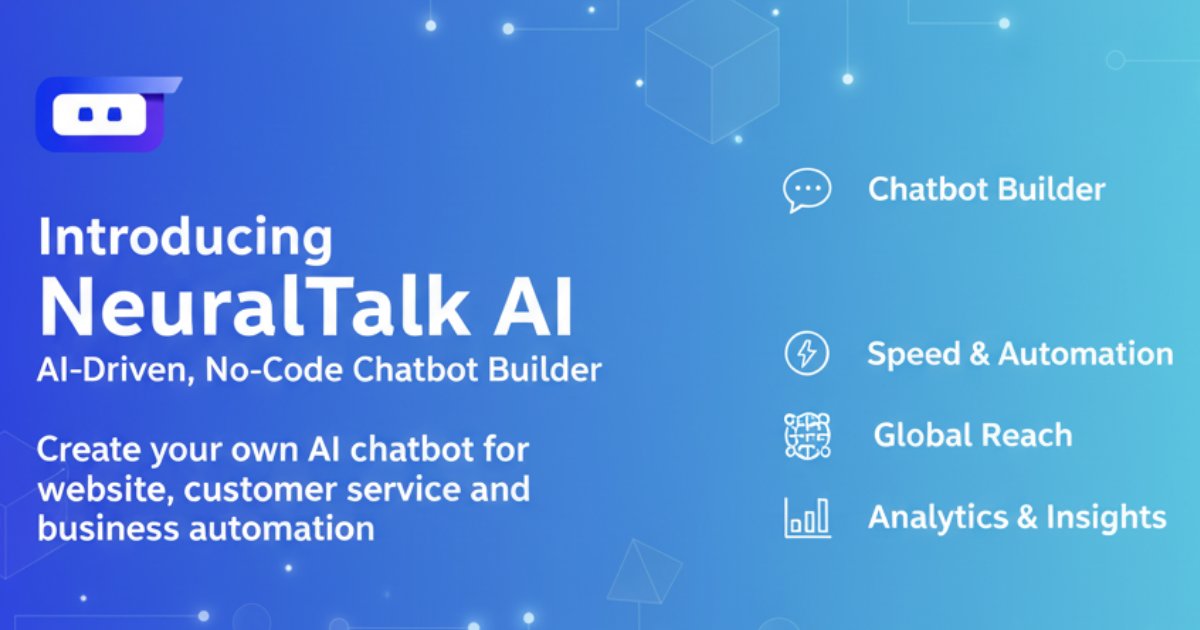 Introducing
NeuralTalk AI
AI-Driven, No-Code Chatbot Builder

Create your own AI chatbot for website, customer service and business automation

Chatbot Builder

Speed & Automation

Global Reach

Analytics & Insights